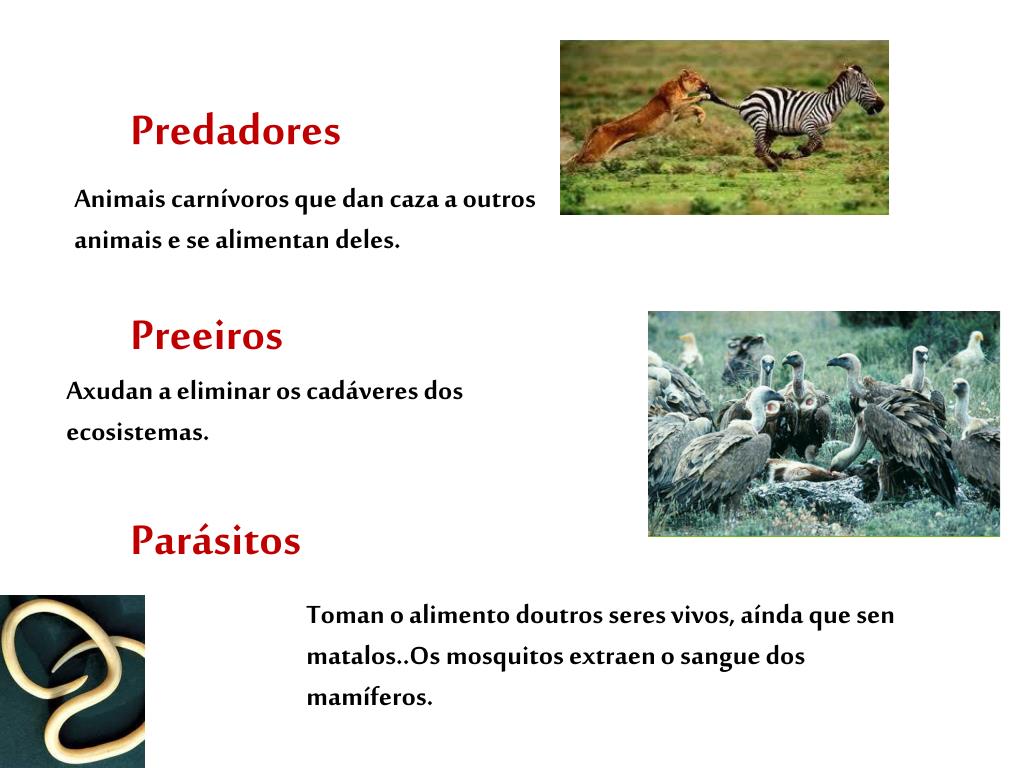 Predadores

Animais carnívoros que dan caza a outros animais e se alimentan deles.

Preeiros

Axudan a eliminar os cadáveres dos ecosistemas.

Parásitos

Toman o alimento doutros seres vivos, aínda que sen matalos..Os mosquitos extraen o sangue dos mamíferos.